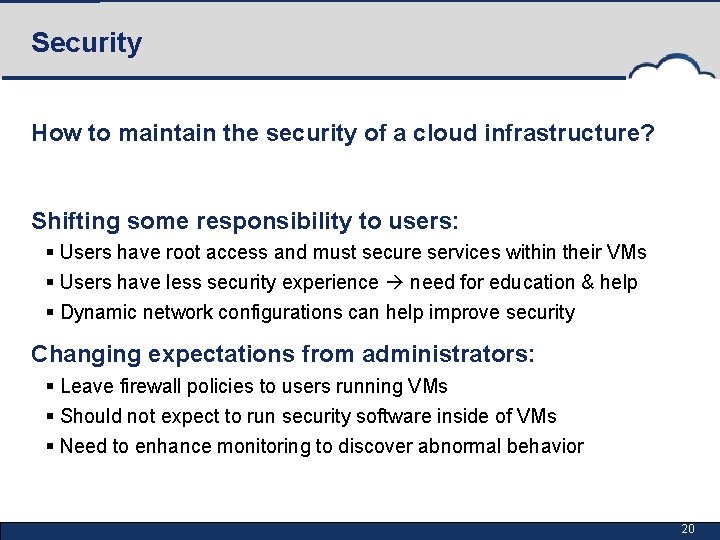 Security

How to maintain the security of a cloud infrastructure?

Shifting some responsibility to users:
▪ Users have root access and must secure services within their VMs
▪ Users have less security experience → need for education & help
▪ Dynamic network configurations can help improve security

Changing expectations from administrators:
▪ Leave firewall policies to users running VMs
▪ Should not expect to run security software inside of VMs
▪ Need to enhance monitoring to discover abnormal behavior

20